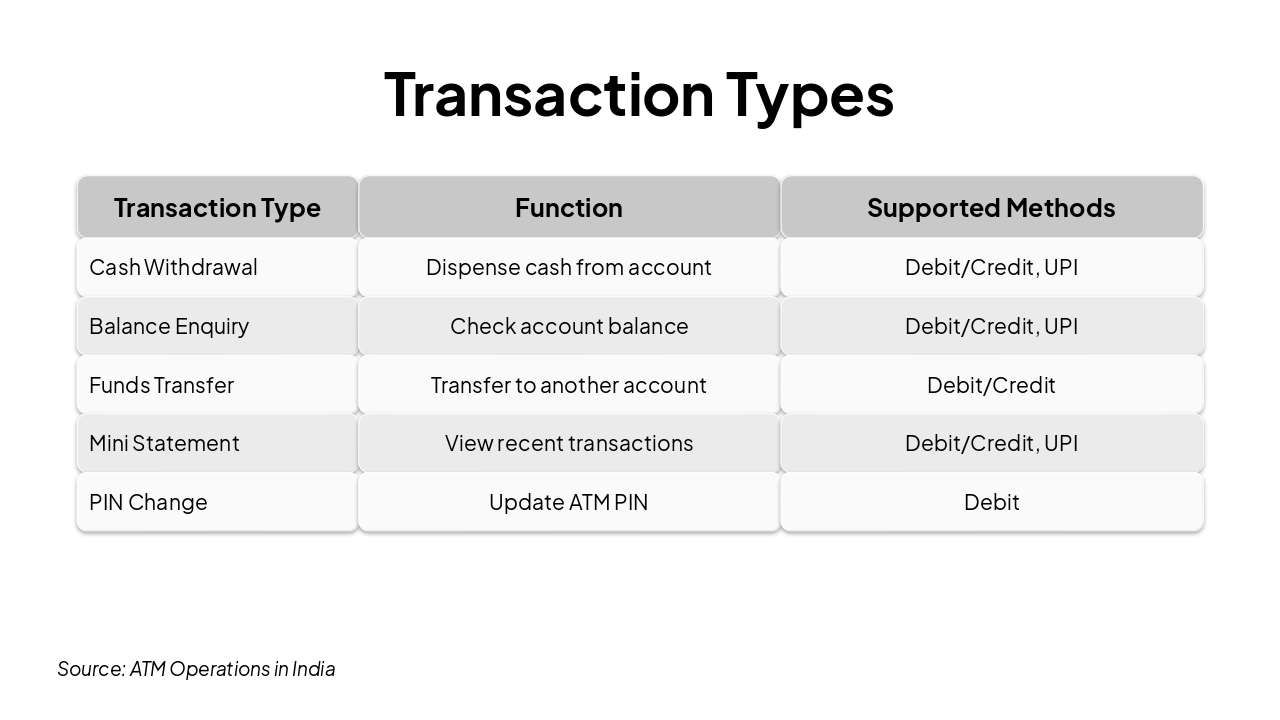 Transaction Types

| Transaction Type | Function | Supported Methods |
|---|---|---|
| Cash Withdrawal | Dispense cash from account | Debit/Credit, UPI |
| Balance Enquiry | Check account balance | Debit/Credit, UPI |
| Funds Transfer | Transfer to another account | Debit/Credit |
| Mini Statement | View recent transactions | Debit/Credit, UPI |
| PIN Change | Update ATM PIN | Debit |

Source: ATM Operations in India